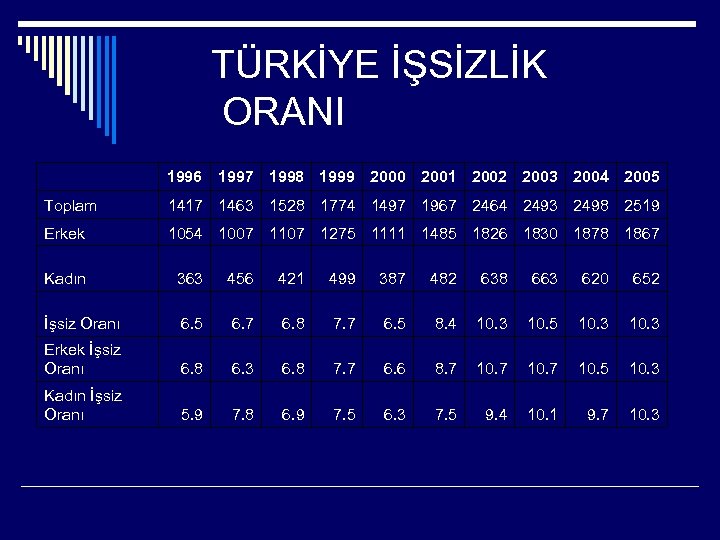 TÜRKİYE İŞSİZLİK ORANI

| | 1996 | 1997 | 1998 | 1999 | 2000 | 2001 | 2002 | 2003 | 2004 | 2005 |
|---|---|---|---|---|---|---|---|---|---|---|
| Toplam | 1417 | 1463 | 1528 | 1774 | 1497 | 1967 | 2464 | 2493 | 2498 | 2519 |
| Erkek | 1054 | 1007 | 1107 | 1275 | 1111 | 1485 | 1826 | 1830 | 1878 | 1867 |
| Kadın | 363 | 456 | 421 | 499 | 387 | 482 | 638 | 663 | 620 | 652 |
| İşsiz Oranı | 6.5 | 6.7 | 6.8 | 7.7 | 6.5 | 8.4 | 10.3 | 10.5 | 10.3 | 10.3 |
| Erkek İşsiz Oranı | 6.8 | 6.3 | 6.8 | 7.7 | 6.6 | 8.7 | 10.7 | 10.7 | 10.5 | 10.3 |
| Kadın İşsiz Oranı | 5.9 | 7.8 | 6.9 | 7.5 | 6.3 | 7.5 | 9.4 | 10.1 | 9.7 | 10.3 |